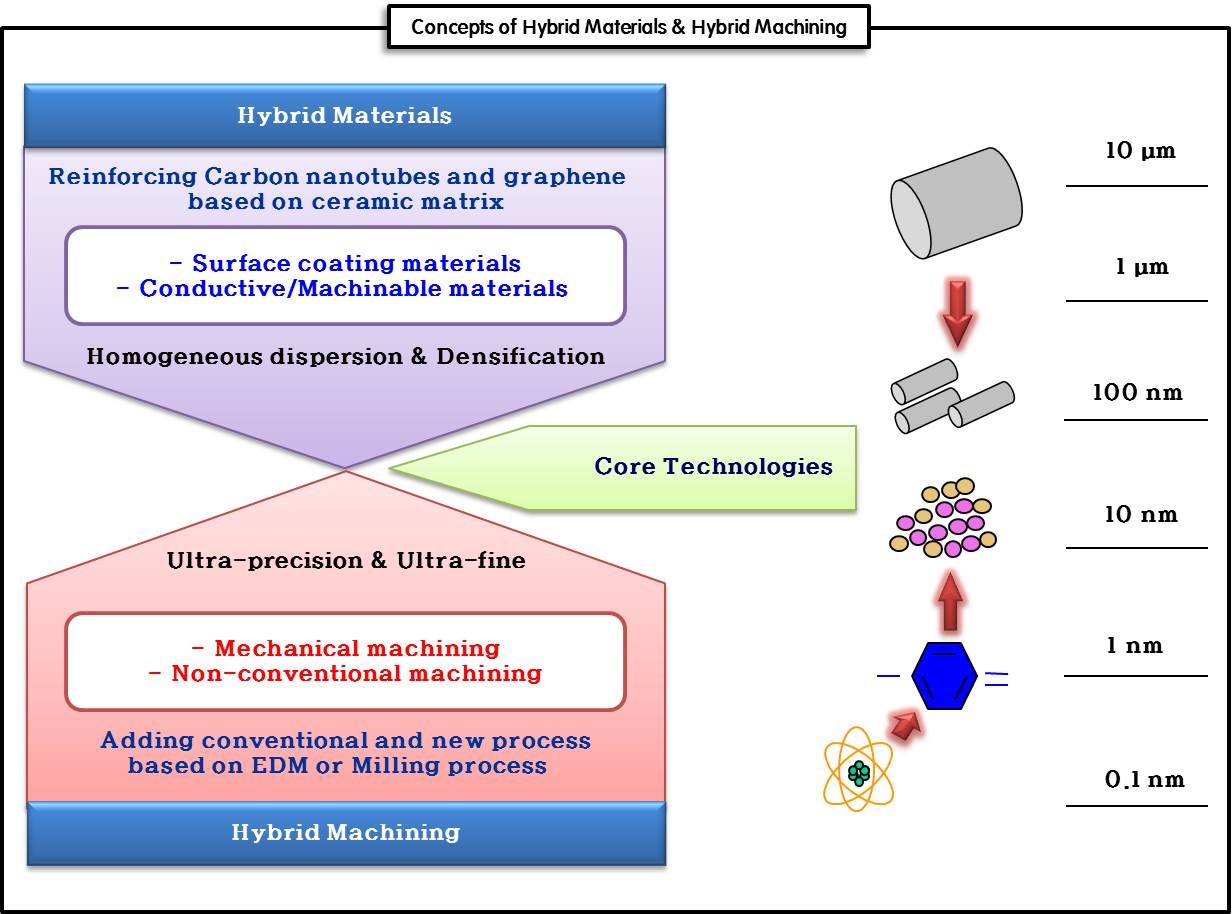 Concepts of Hybrid Materials & Hybrid Machining

Hybrid Materials

Reinforcing Carbon nanotubes and graphene based on ceramic matrix

- Surface coating materials
- Conductive/Machinable materials

Homogeneous dispersion & Densification

Core Technologies

Ultra-precision & Ultra-fine

- Mechanical machining
- Non-conventional machining

Adding conventional and new process based on EDM or Milling process

Hybrid Machining

10 μm

1 μm

100 nm

10 nm

1 nm

0.1 nm